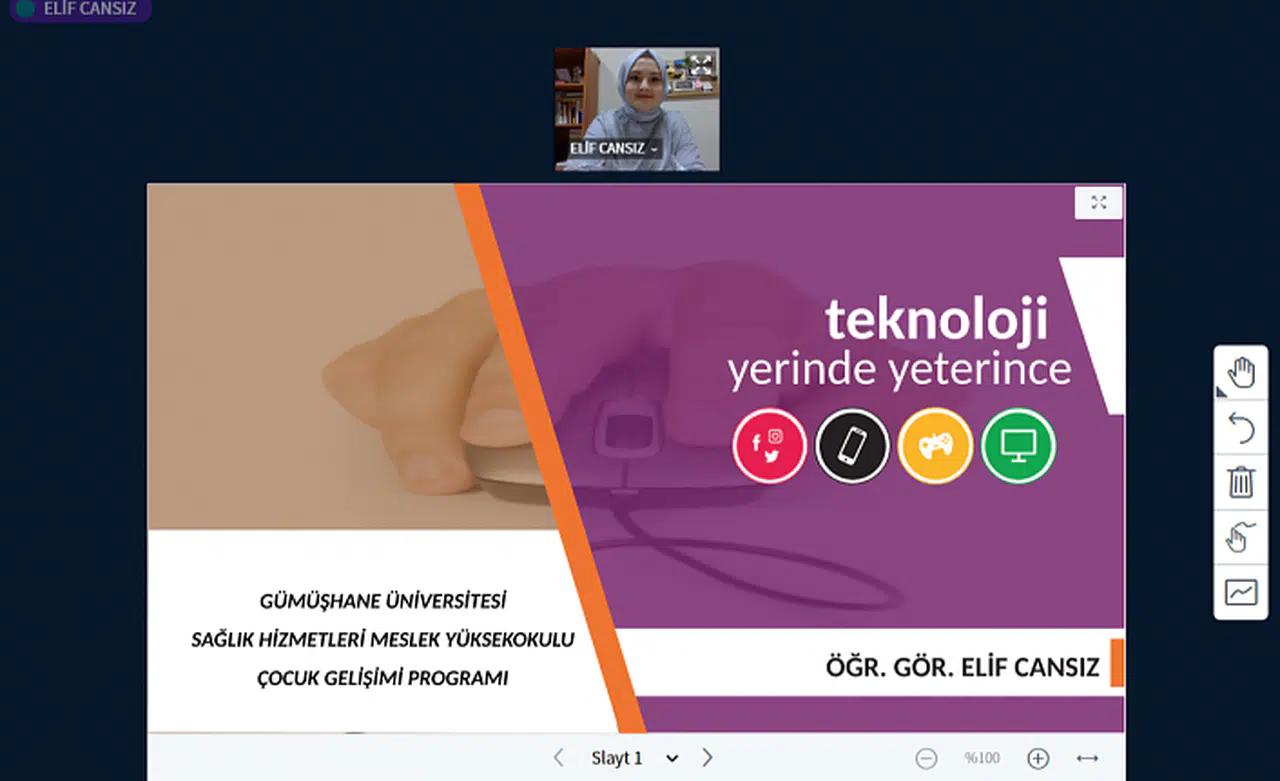 ELİF CANSIZ

ELİF CANSIZ

teknoloji
yerinde yeterince

GÜMÜŞHANE ÜNİVERSİTESİ
SAĞLIK HİZMETLERİ MESLEK YÜKSEKOKULU
ÇOCUK GELİŞİMİ PROGRAMI

ÖĞR. GÖR. ELİF CANSIZ

Slayt 1

%100